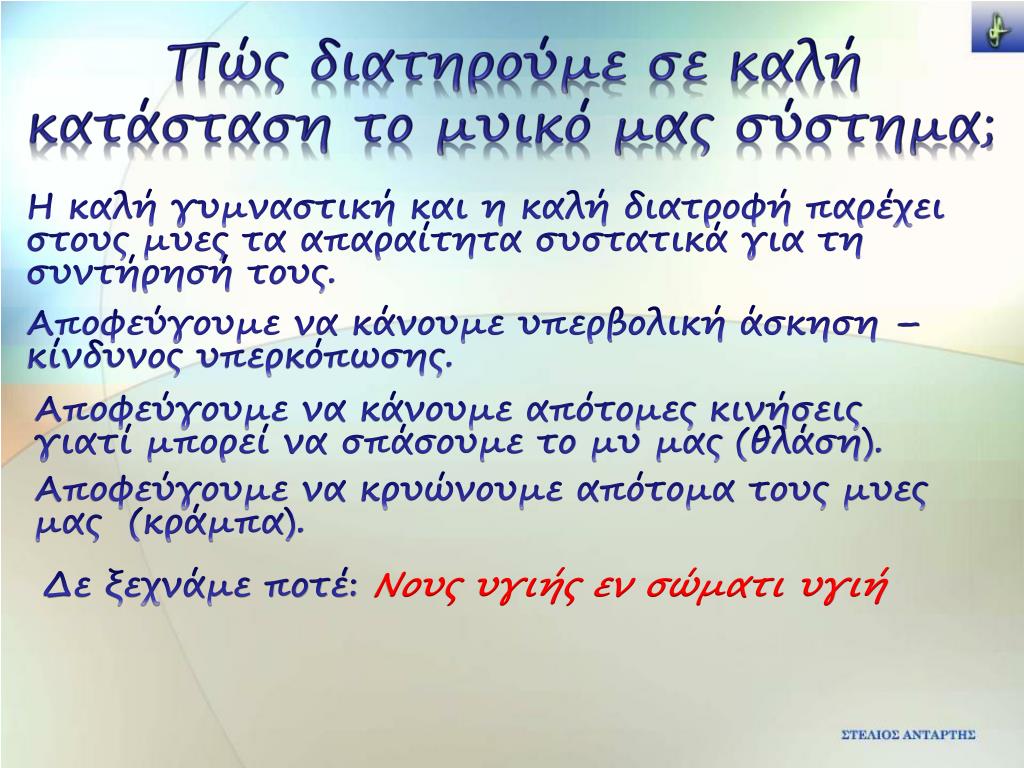 Πώς διατηρούμε σε καλή κατάσταση το μυικό μας σύστημα;

Η καλή γυμναστική και η καλή διατροφή παρέχει στους μυες τα απαραίτητα συστατικά για τη συντήρησή τους.

Αποφεύγουμε να κάνουμε υπερβολική άσκηση – κίνδυνος υπερκόπωσης.

Αποφεύγουμε να κάνουμε απότομες κινήσεις γιατί μπορεί να σπάσουμε το μυ μας (θλάση).

Αποφεύγουμε να κρυώνουμε απότομα τους μυες μας (κράμπα).

Δε ξεχνάμε ποτέ: Νους υγιής εν σώματι υγιή

ΣΤΕΛΙΟΣ ΑΝΤΑΡΤΗΣ